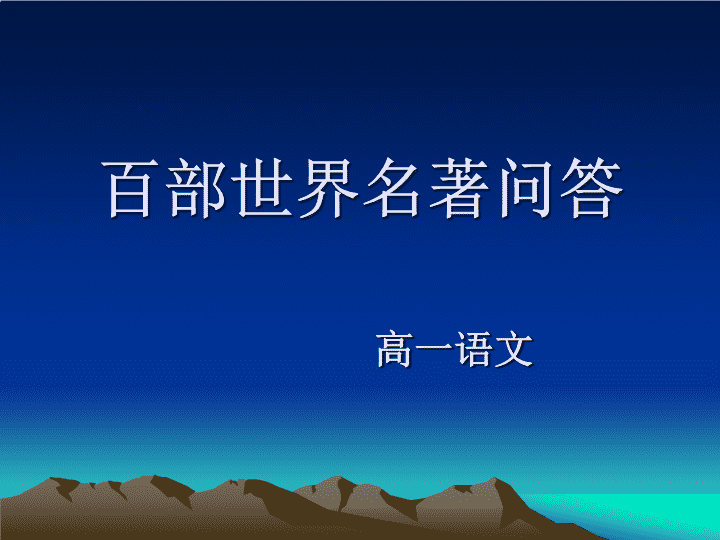 百部世界名著问答

高一语文